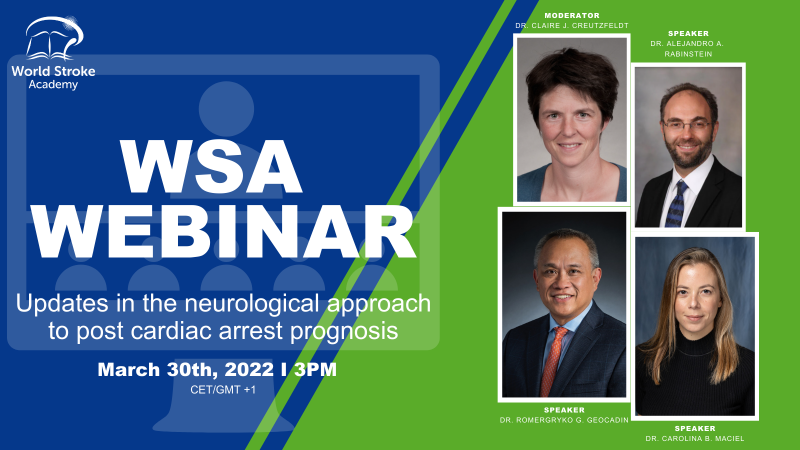 World Stroke Academy

WSA WEBINAR

Updates in the neurological approach to post cardiac arrest prognosis

March 30th, 2022 I 3PM
CET/GMT +1

MODERATOR
DR. CLAIRE J. CREUTZFELDT

SPEAKER
DR. ALEJANDRO A. RABINSTEIN

SPEAKER
DR. ROMERGRYKO G. GEOCADIN

SPEAKER
DR. CAROLINA B. MACIEL